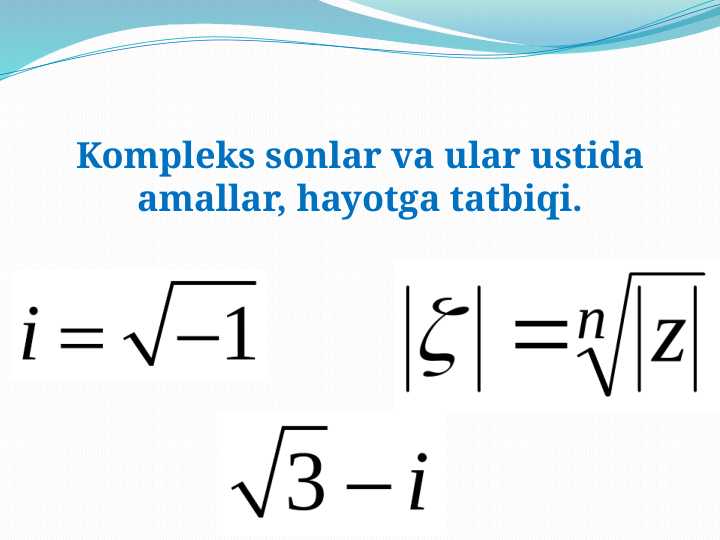 Kompleks sonlar va ular ustida amallar, hayotga tatbiqi.

$i = \sqrt{-1}$

$|\zeta| = \sqrt[n]{|z|}$

$\sqrt{3} - i$